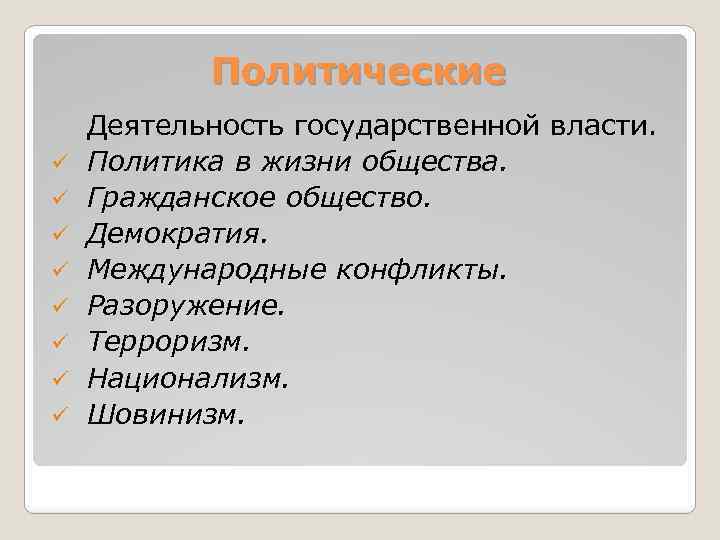 Политические

Деятельность государственной власти.
✓ Политика в жизни общества.
✓ Гражданское общество.
✓ Демократия.
✓ Международные конфликты.
✓ Разоружение.
✓ Терроризм.
✓ Национализм.
✓ Шовинизм.